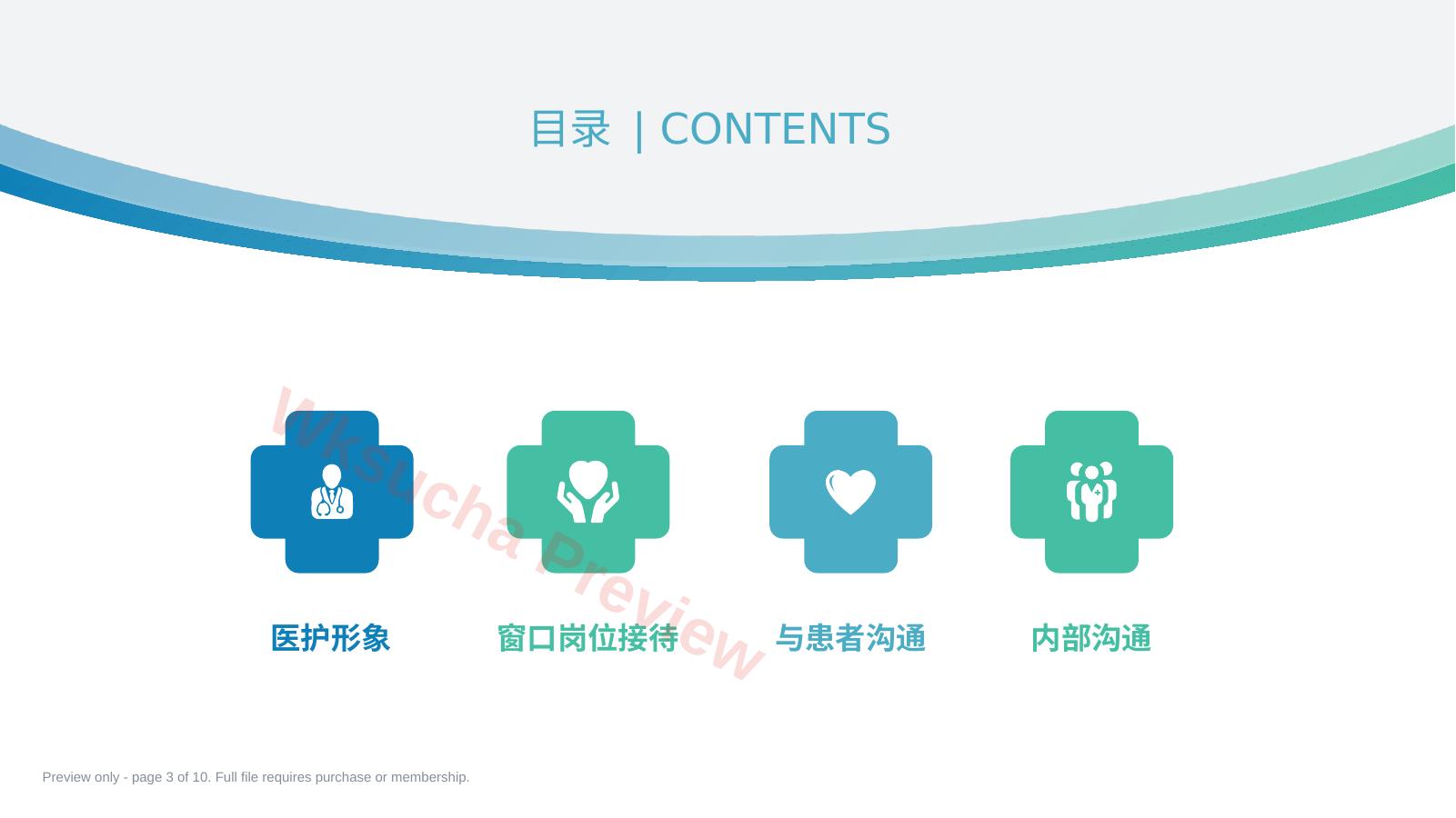 目录 | CONTENTS

医护形象

窗口岗位接待

与患者沟通

内部沟通

Preview only - page 3 of 10. Full file requires purchase or membership.

Wksucha Preview